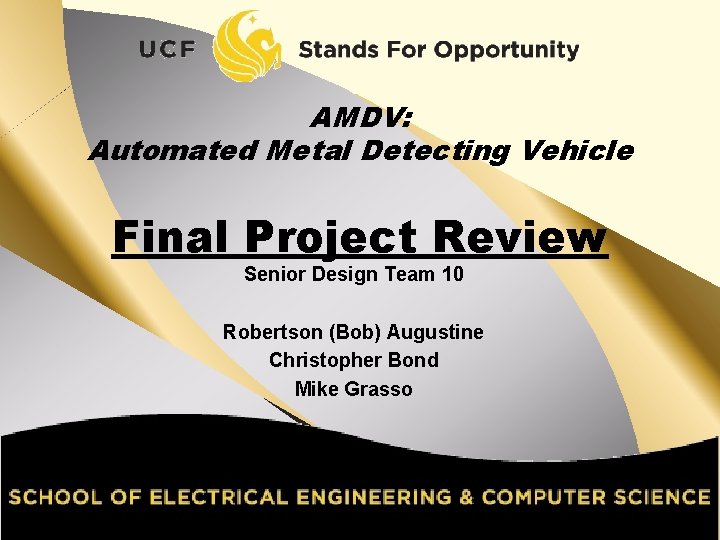 UCF Stands For Opportunity

AMDV:
Automated Metal Detecting Vehicle

Final Project Review
Senior Design Team 10

Robertson (Bob) Augustine
Christopher Bond
Mike Grasso

SCHOOL OF ELECTRICAL ENGINEERING & COMPUTER SCIENCE